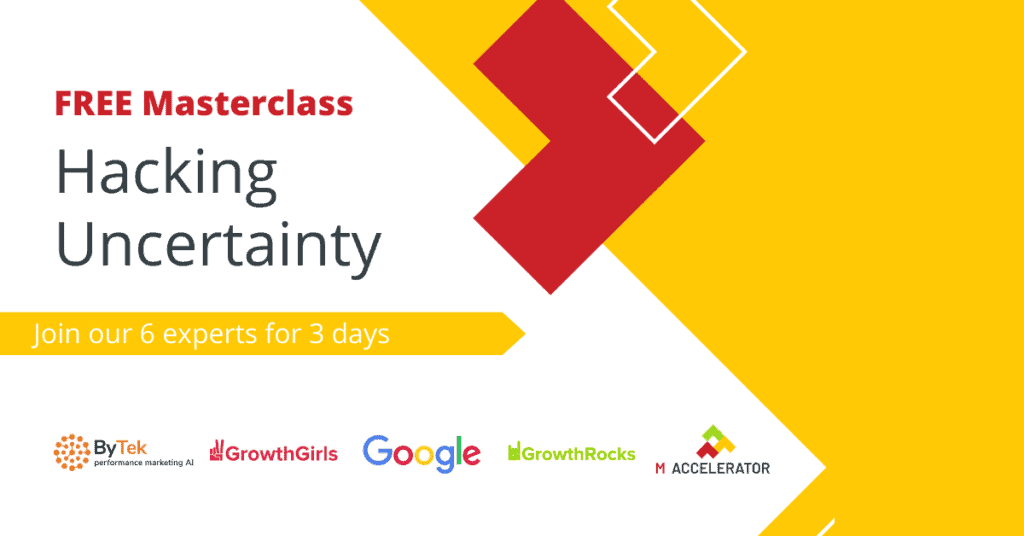 FREE Masterclass

Hacking Uncertainty

Join our 6 experts for 3 days

ByTek performance marketing AI

GrowthGirls

Google

GrowthRocks

M ACCELERATOR